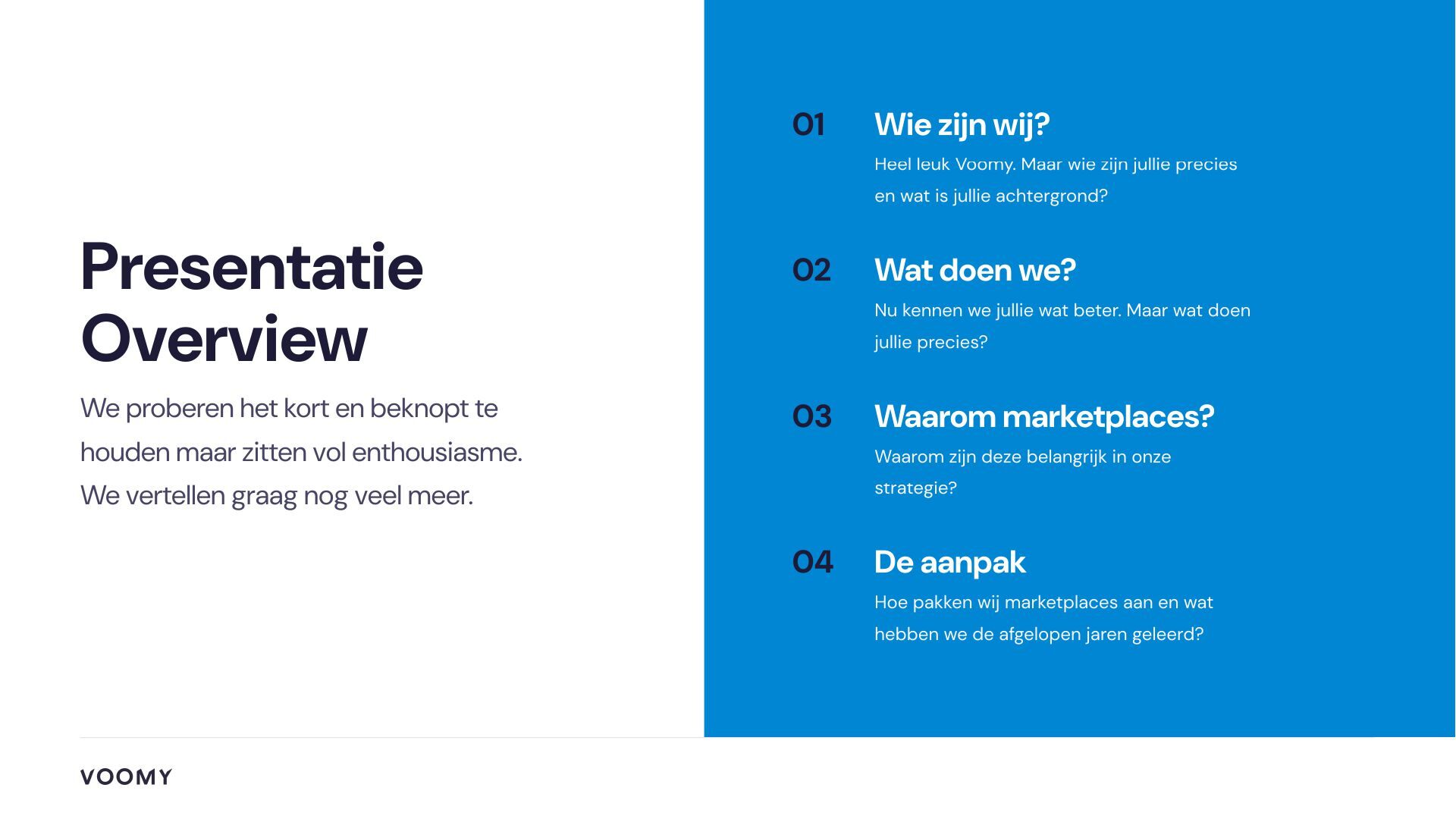 Presentatie Overview

We proberen het kort en beknopt te houden maar zitten vol enthousiasme. We vertellen graag nog veel meer.

01 Wie zijn wij?

Heel leuk Voomy. Maar wie zijn jullie precies en wat is jullie achtergrond?

02 Wat doen we?

Nu kennen we jullie wat beter. Maar wat doen jullie precies?

03 Waarom marketplaces?

Waarom zijn deze belangrijk in onze strategie?

04 De aanpak

Hoe pakken wij marketplaces aan en wat hebben we de afgelopen jaren geleerd?

VOOMY